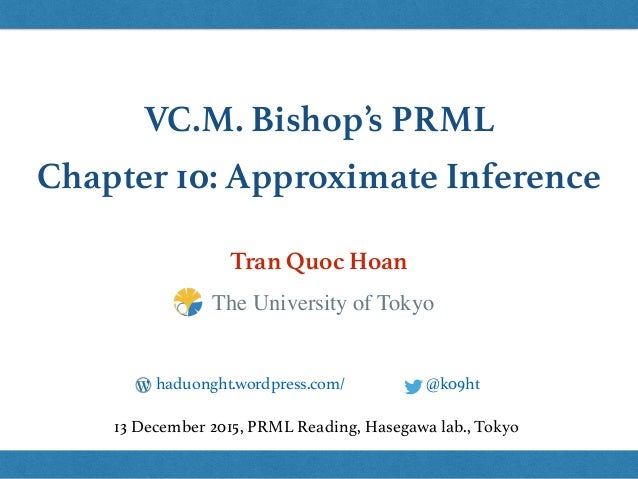 VC.M. Bishop's PRML

Chapter 10: Approximate Inference

Tran Quoc Hoan

The University of Tokyo

haduonght.wordpress.com/

@k09ht

13 December 2015, PRML Reading, Hasegawa lab., Tokyo